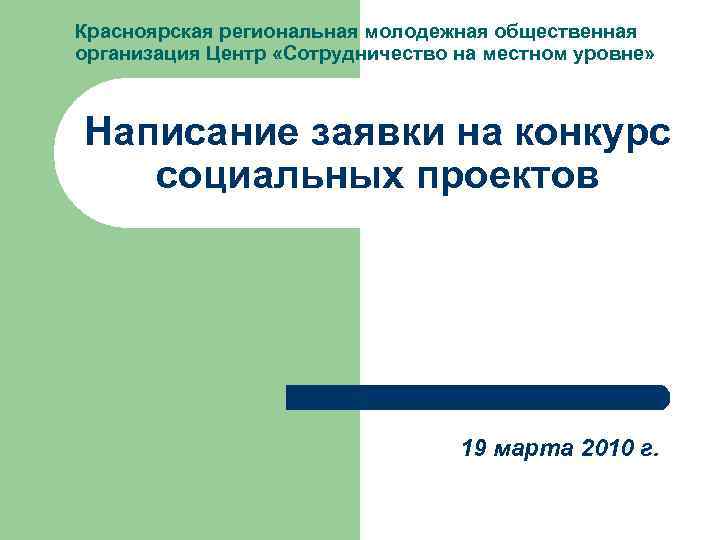 Красноярская региональная молодежная общественная организация Центр «Сотрудничество на местном уровне»

Написание заявки на конкурс социальных проектов

19 марта 2010 г.